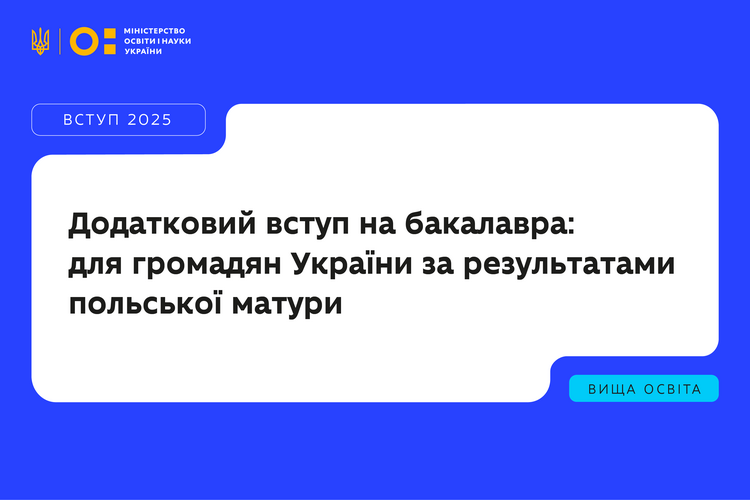 МІНІСТЕРСТВО ОСВІТИ І НАУКИ УКРАЇНИ

ВСТУП 2025

Додатковий вступ на бакалавра: для громадян України за результатами польської матури

ВИЩА ОСВІТА